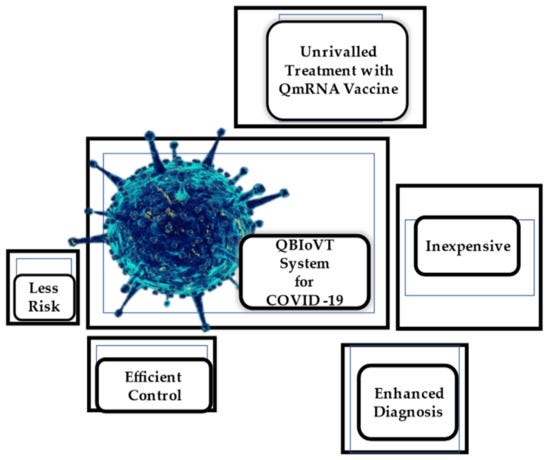 Unrivalled Treatment with QmRNA Vaccine

QBIoVT System for COVID -19

Inexpensive

Less Risk

Efficient Control

Enhanced Diagnosis